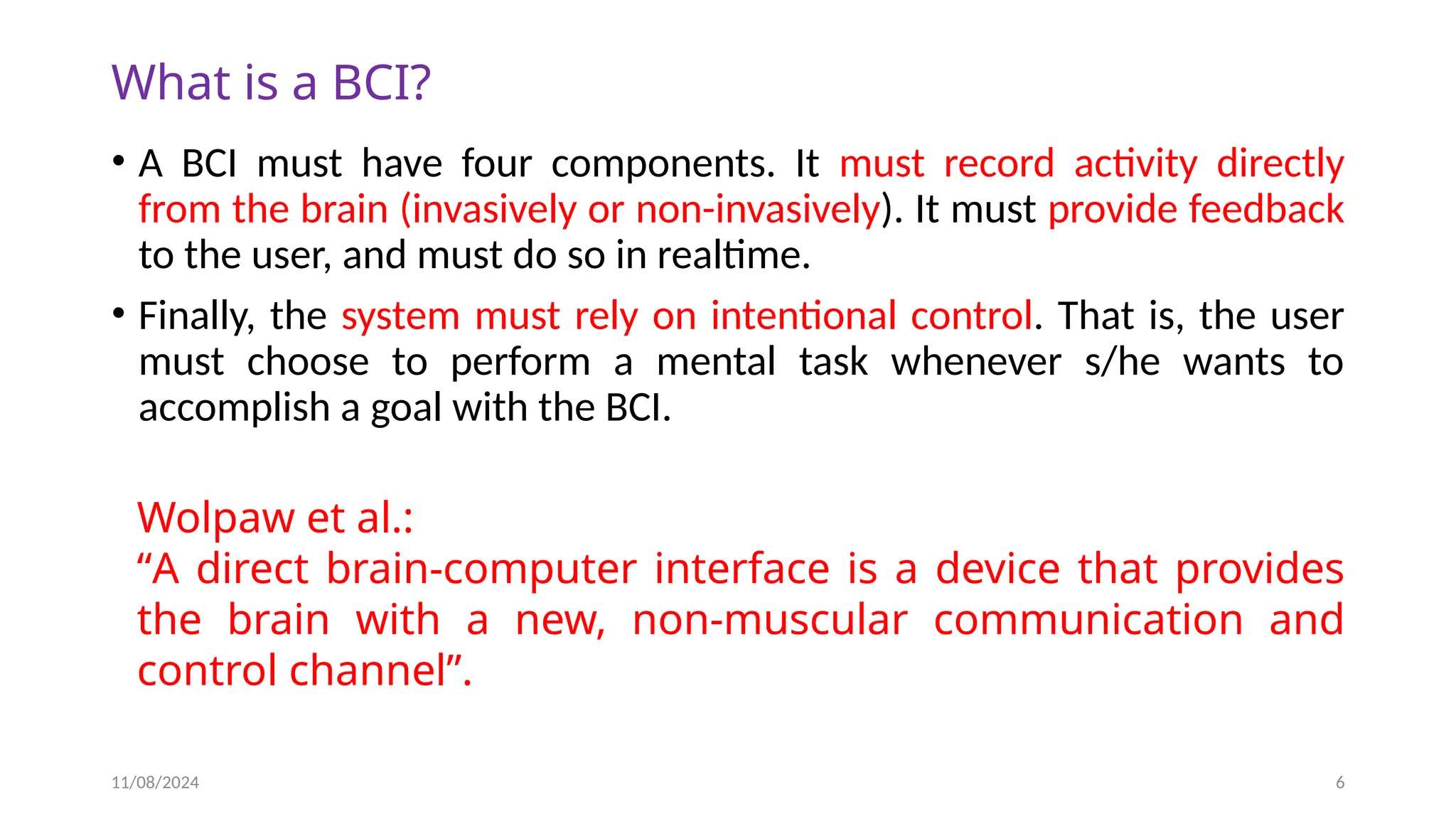 What is a BCI?

• A BCI must have four components. It must record activity directly from the brain (invasively or non-invasively). It must provide feedback to the user, and must do so in realtime.

• Finally, the system must rely on intentional control. That is, the user must choose to perform a mental task whenever s/he wants to accomplish a goal with the BCI.

Wolpaw et al.:
“A direct brain-computer interface is a device that provides the brain with a new, non-muscular communication and control channel”.

11/08/2024

6